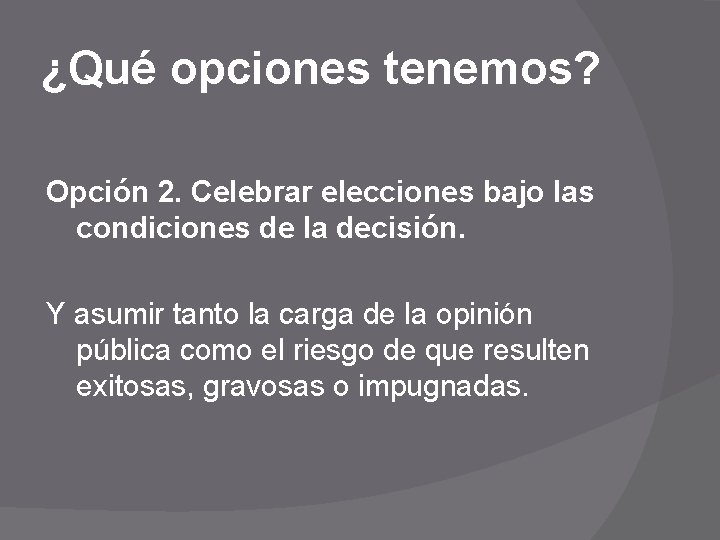 ¿Qué opciones tenemos?

Opción 2. Celebrar elecciones bajo las condiciones de la decisión.

Y asumir tanto la carga de la opinión pública como el riesgo de que resulten exitosas, gravosas o impugnadas.